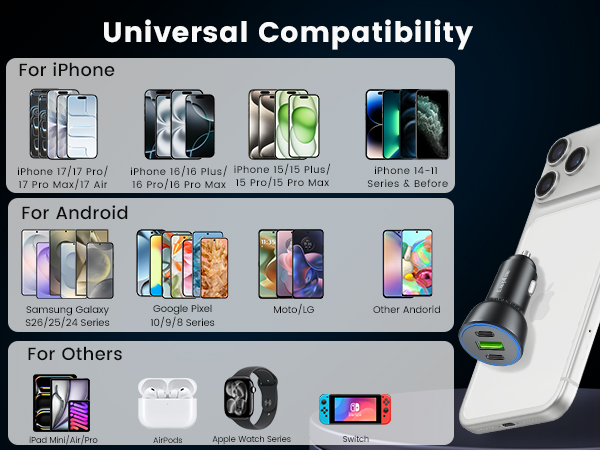 Universal Compatibility

For iPhone

iPhone 17/17 Pro/ 17 Pro Max/17 Air

iPhone 16/16 Plus/ 16 Pro/16 Pro Max

iPhone 15/15 Plus/ 15 Pro/15 Pro Max

iPhone 14-11 Series & Before

For Android

Samsung Galaxy S26/25/24 Series

Google Pixel 10/9/8 Series

Moto/LG

Other Andorid

For Others

iPad Mini/Air/Pro

AirPods

Apple Watch Series

Switch